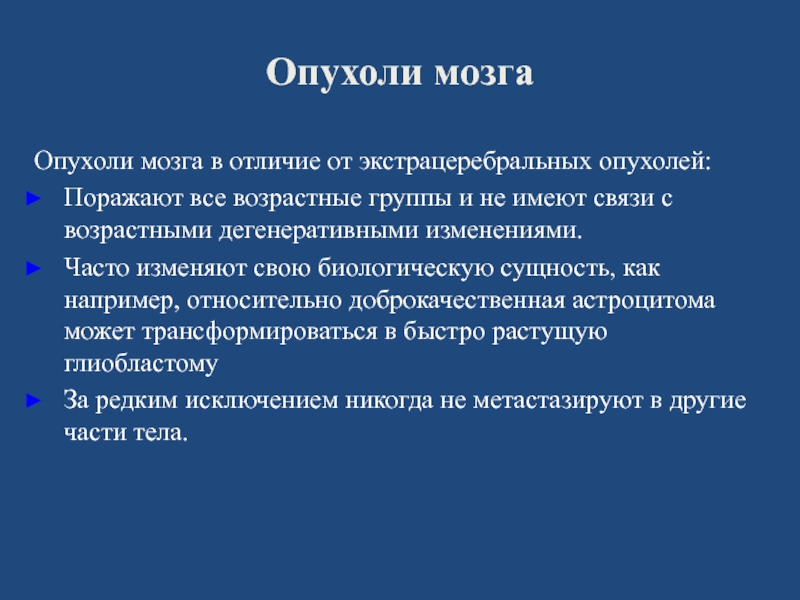 Опухоли мозга

Опухоли мозга в отличие от экстрацеребральных опухолей:

► Поражают все возрастные группы и не имеют связи с возрастными дегенеративными изменениями.

► Часто изменяют свою биологическую сущность, как например, относительно доброкачественная астроцитома может трансформироваться в быстро растущую глиобластому

► За редким исключением никогда не метастазируют в другие части тела.